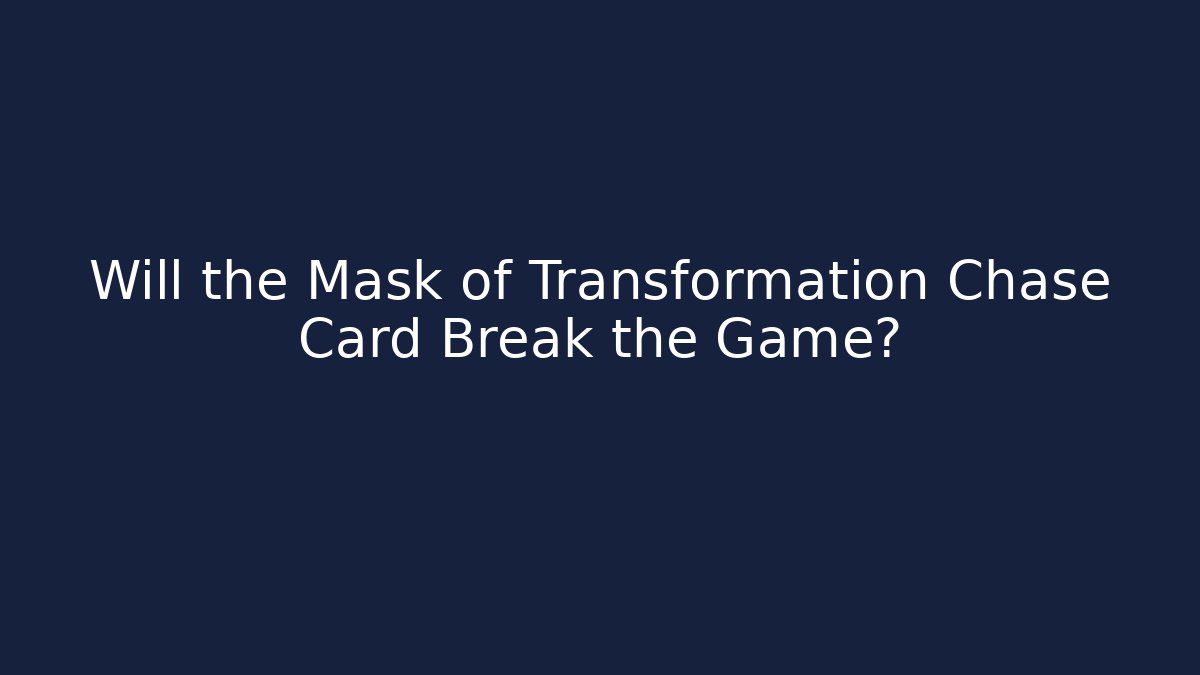 Will the Mask of Transformation Chase Card Break the Game?